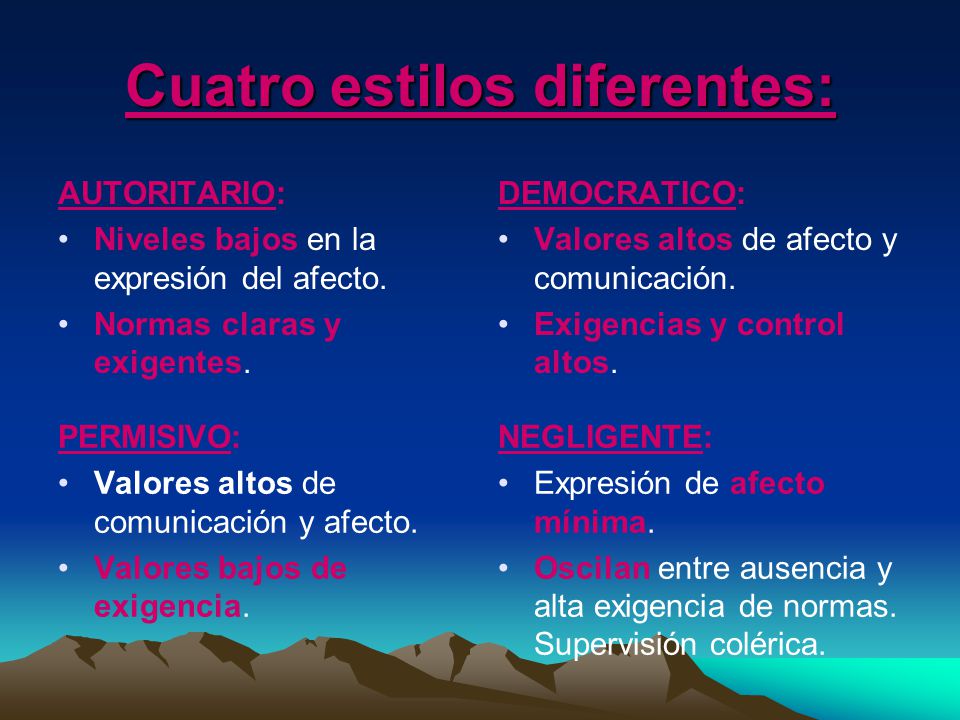 Cuatro estilos diferentes:

AUTORITARIO:
• Niveles bajos en la expresión del afecto.
• Normas claras y exigentes.

PERMISIVO:
• Valores altos de comunicación y afecto.
• Valores bajos de exigencia.

DEMOCRATICO:
• Valores altos de afecto y comunicación.
• Exigencias y control altos.

NEGLIGENTE:
• Expresión de afecto mínima.
• Oscilan entre ausencia y alta exigencia de normas. Supervisión colérica.